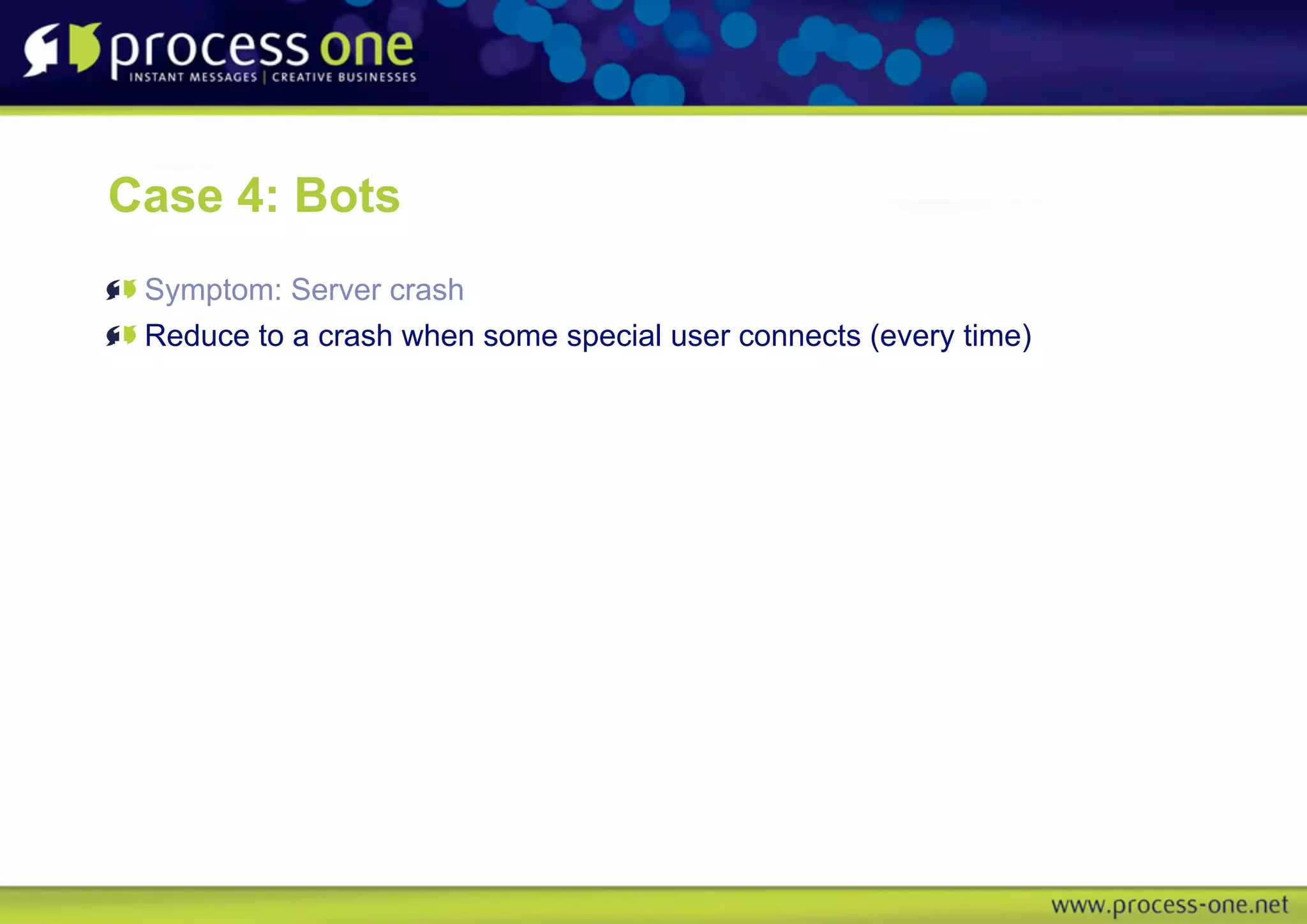 process one
INSTANT MESSAGES | CREATIVE BUSINESSES

Case 4: Bots

Symptom: Server crash

Reduce to a crash when some special user connects (every time)

www.process-one.net